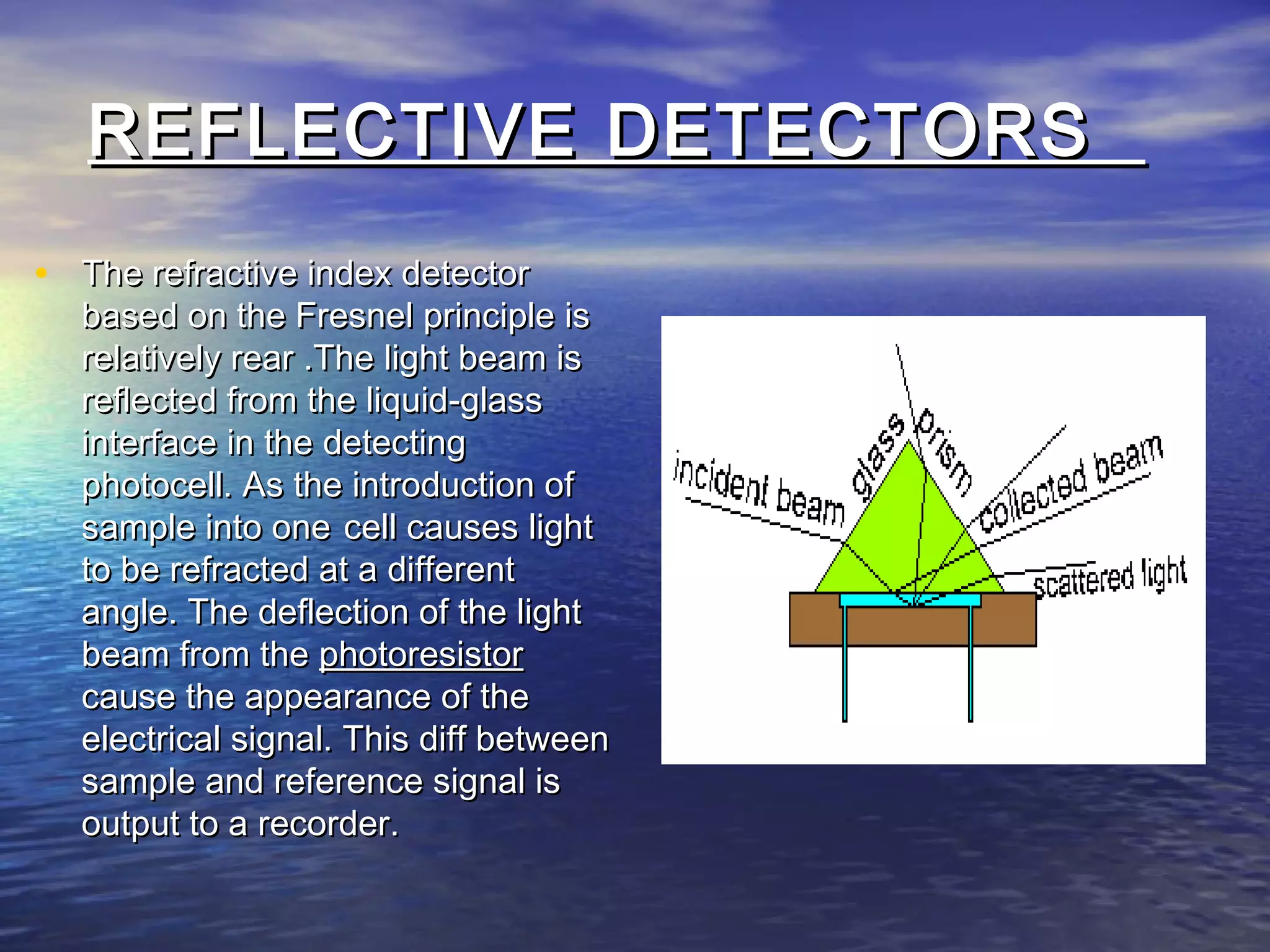 REFLECTIVE DETECTORS

• The refractive index detector based on the Fresnel principle is relatively rear .The light beam is reflected from the liquid-glass interface in the detecting photocell. As the introduction of sample into one cell causes light to be refracted at a different angle. The deflection of the light beam from the photoresistor cause the appearance of the electrical signal. This diff between sample and reference signal is output to a recorder.

incident beam
glass
prism
collected beam
scattered light